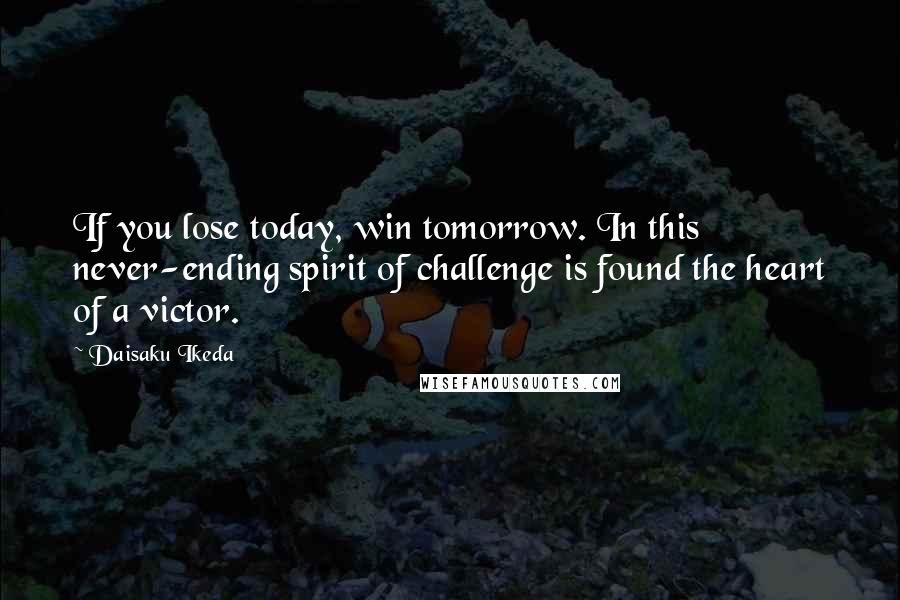 If you lose today, win tomorrow. In this never-ending spirit of challenge is found the heart of a victor.

~ Daisaku Ikeda

WISEFAMOUSQUOTES.COM